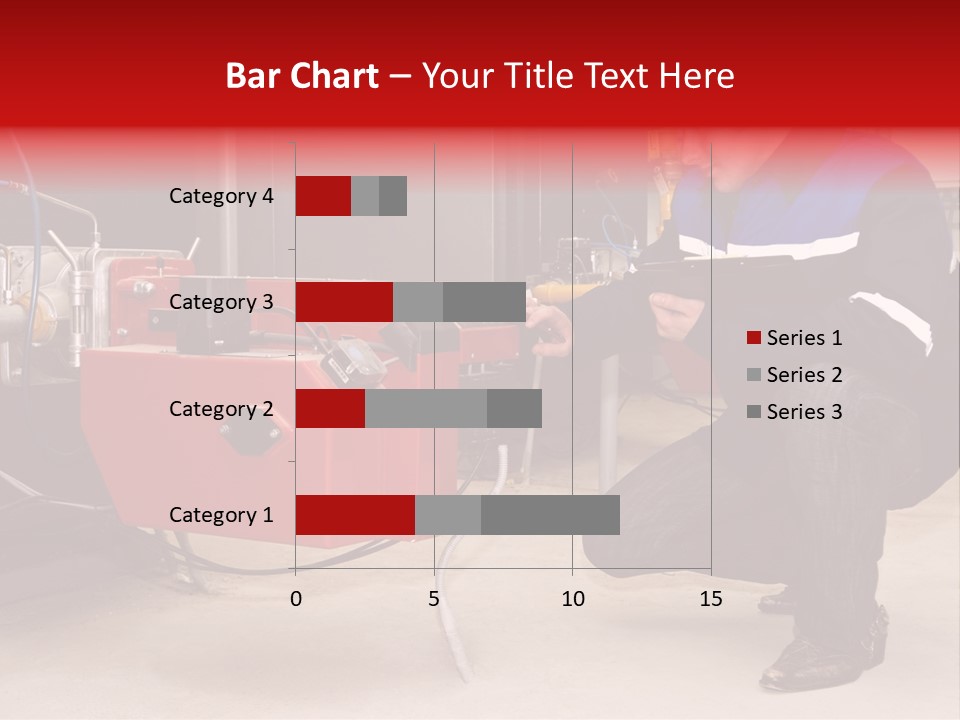 Bar Chart – Your Title Text Here

Category 4
Category 3
Category 2
Category 1

0
5
10
15

Series 1
Series 2
Series 3